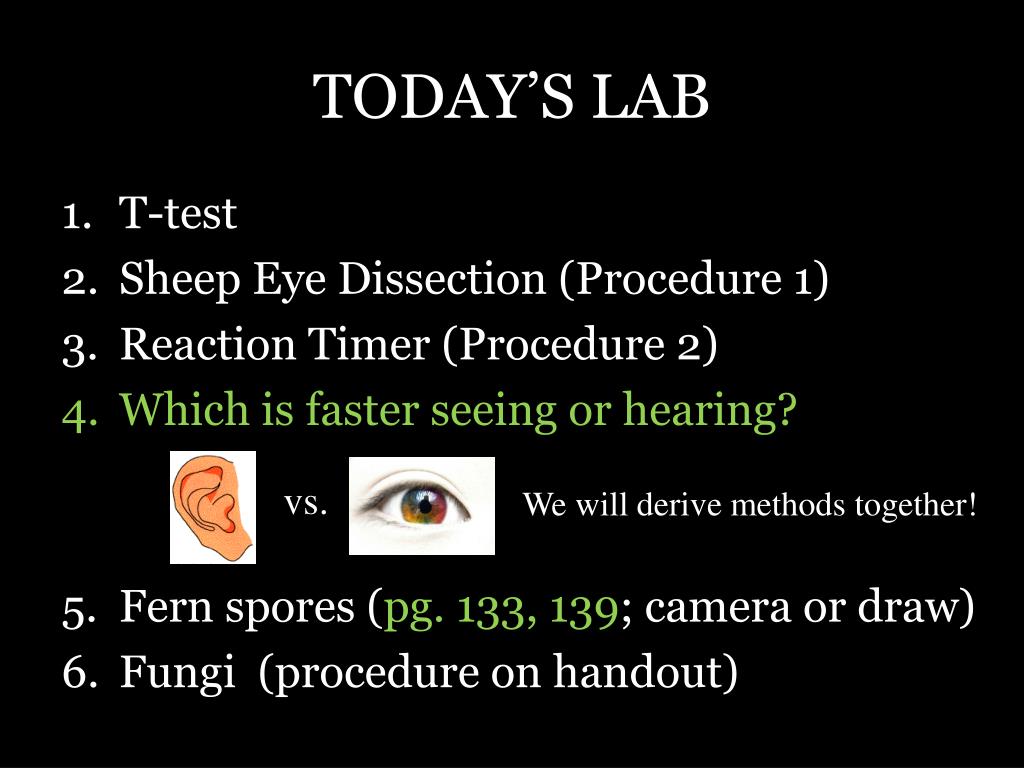 TODAY'S LAB

1. T-test
2. Sheep Eye Dissection (Procedure 1)
3. Reaction Timer (Procedure 2)
4. Which is faster seeing or hearing?

vs.

We will derive methods together!

5. Fern spores (pg. 133, 139; camera or draw)
6. Fungi (procedure on handout)